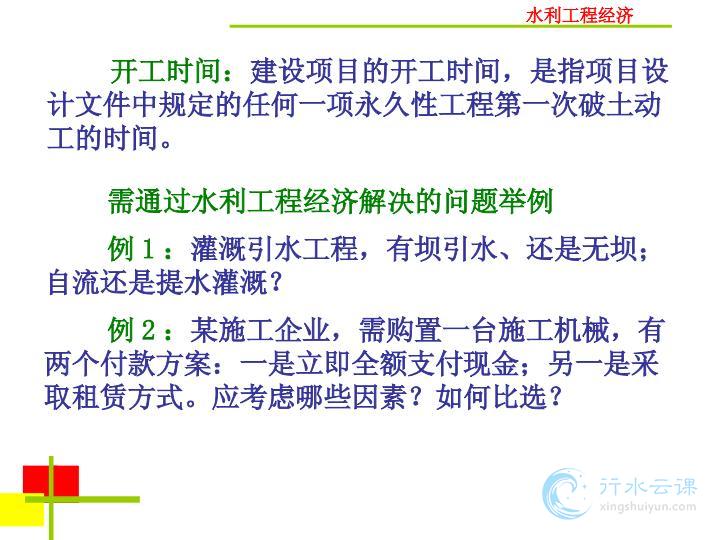 水利工程经济

开工时间：建设项目的开工时间，是指项目设计文件中规定的任何一项永久性工程第一次破土动工的时间。

需通过水利工程经济解决的问题举例

例 1：灌溉引水工程，有坝引水、还是无坝；自流还是提水灌溉？

例 2：某施工企业，需购置一台施工机械，有两个付款方案：一是立即全额支付现金；另一是采取租赁方式。应考虑哪些因素？如何比选？

行水云课
xingshuiyun.com